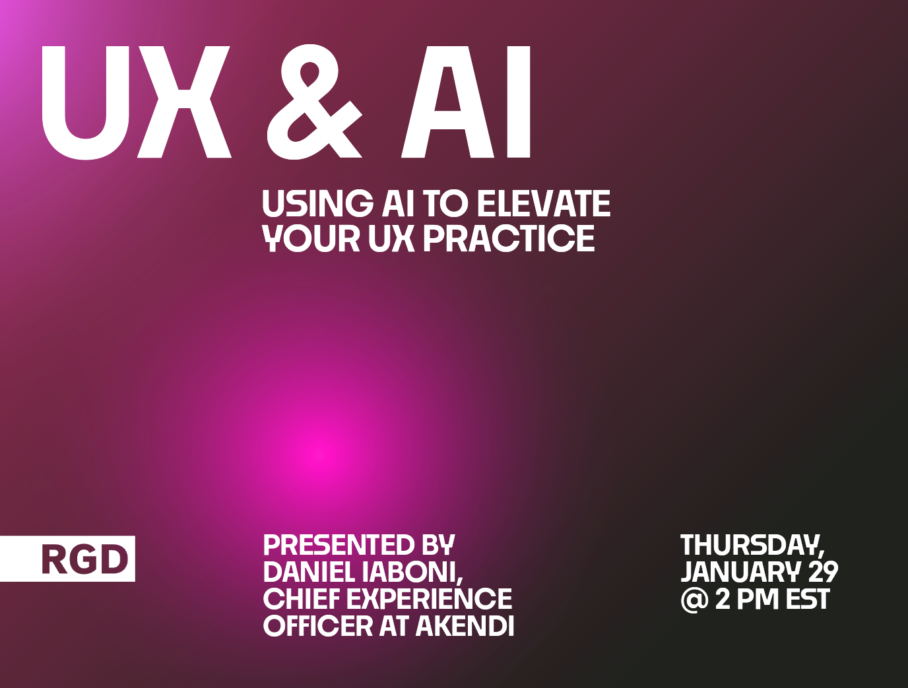 UX & AI

USING AI TO ELEVATE YOUR UX PRACTICE

RGD

PRESENTED BY DANIEL IABONI, CHIEF EXPERIENCE OFFICER AT AKENDI

THURSDAY, JANUARY 29 @ 2 PM EST